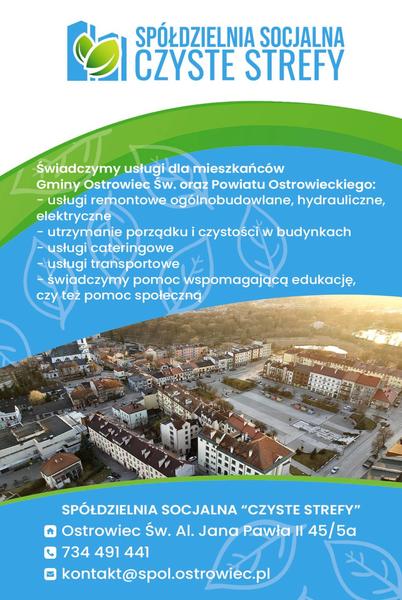 SPÓŁDZIELNIA SOCJALNA
CZYSTE STREFY

Świadczymy usługi dla mieszkańców Gminy Ostrowiec Św. oraz Powiatu Ostrowieckiego:
- usługi remontowe ogólnobudowlane, hydrauliczne, elektryczne
- utrzymanie porządku i czystości w budynkach
- usługi cateringowe
- usługi transportowe
- świadczymy pomoc wspomagającą edukację, czy też pomoc społeczną

SPÓŁDZIELNIA SOCJALNA "CZYSTE STREFY"
Ostrowiec Św. Al. Jana Pawła II 45/5a
734 491 441
kontakt@spol.ostrowiec.pl